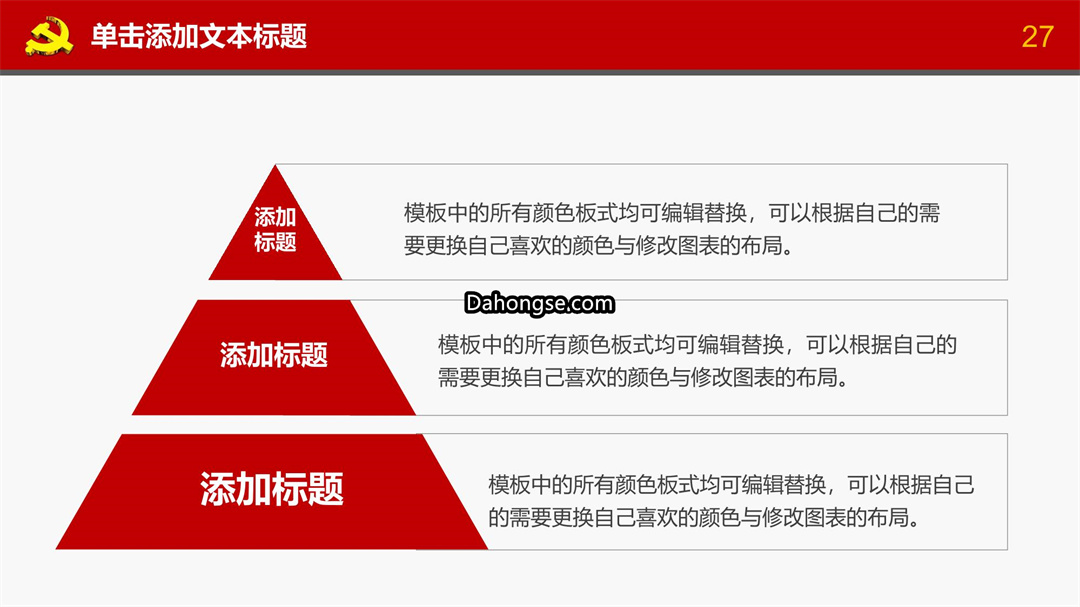 单击添加文本标题

27

添加标题

模板中的所有颜色板式均可编辑替换，可以根据自己的需要更换自己喜欢的颜色与修改图表的布局。

Dahongse.com

添加标题

模板中的所有颜色板式均可编辑替换，可以根据自己的需要更换自己喜欢的颜色与修改图表的布局。

添加标题

模板中的所有颜色板式均可编辑替换，可以根据自己的需要更换自己喜欢的颜色与修改图表的布局。